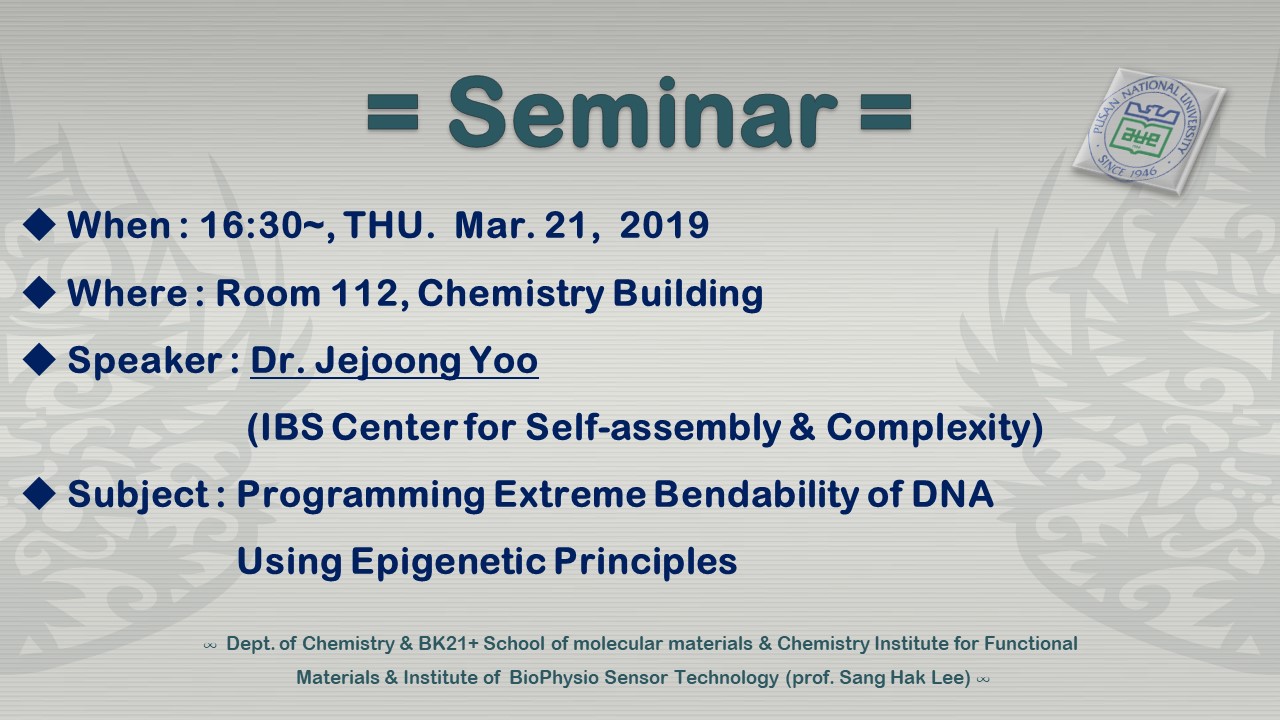 = Seminar =

PUSAN NATIONAL UNIVERSITY
SINCE 1946

◆ When : 16:30~, THU. Mar. 21, 2019

◆ Where : Room 112, Chemistry Building

◆ Speaker : Dr. Jejoong Yoo
(IBS Center for Self-assembly & Complexity)

◆ Subject : Programming Extreme Bendability of DNA
Using Epigenetic Principles

∞ Dept. of Chemistry & BK21+ School of molecular materials & Chemistry Institute for Functional Materials & Institute of BioPhysio Sensor Technology (prof. Sang Hak Lee) ∞